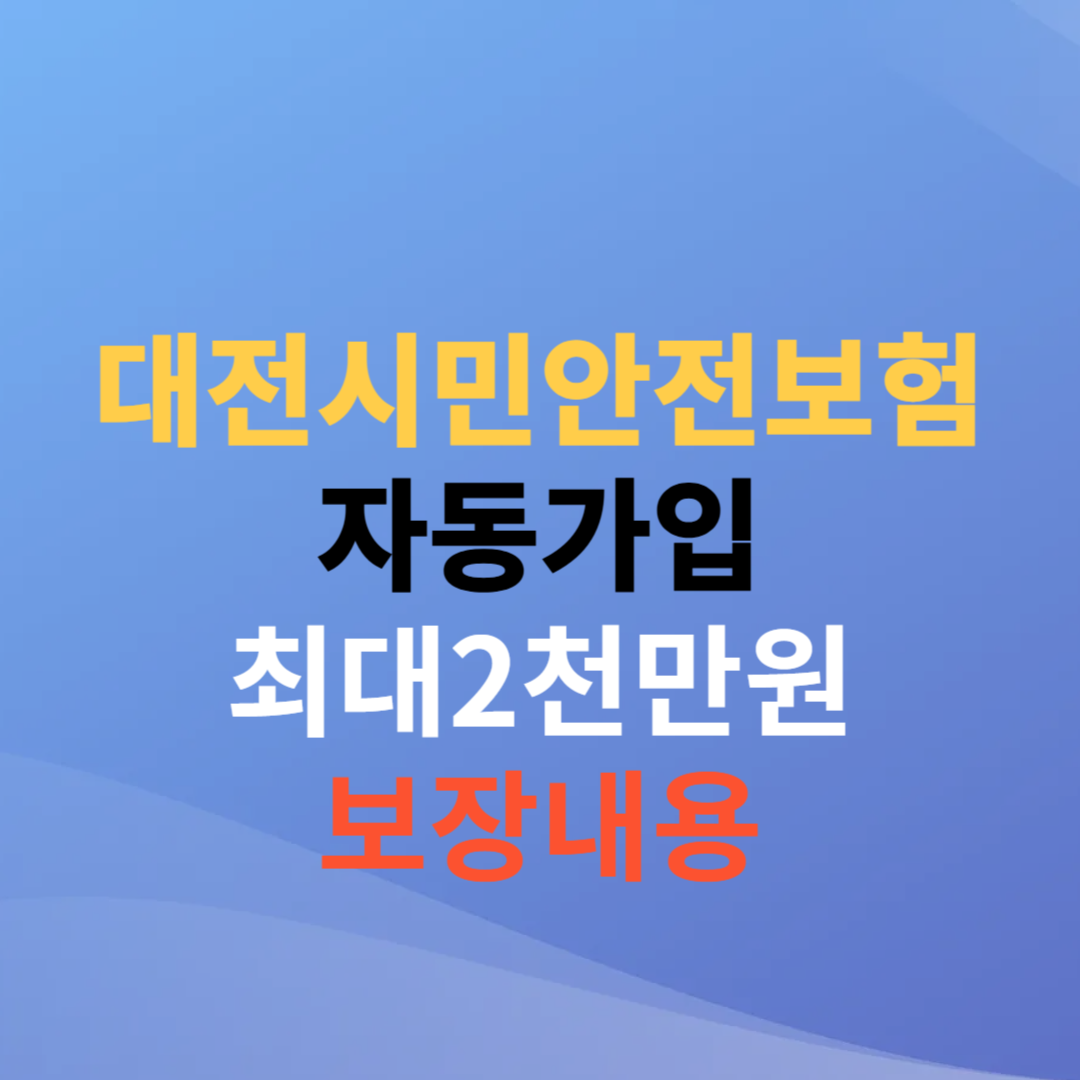 대전시민안전보험
자동가입
최대2천만원
보장내용